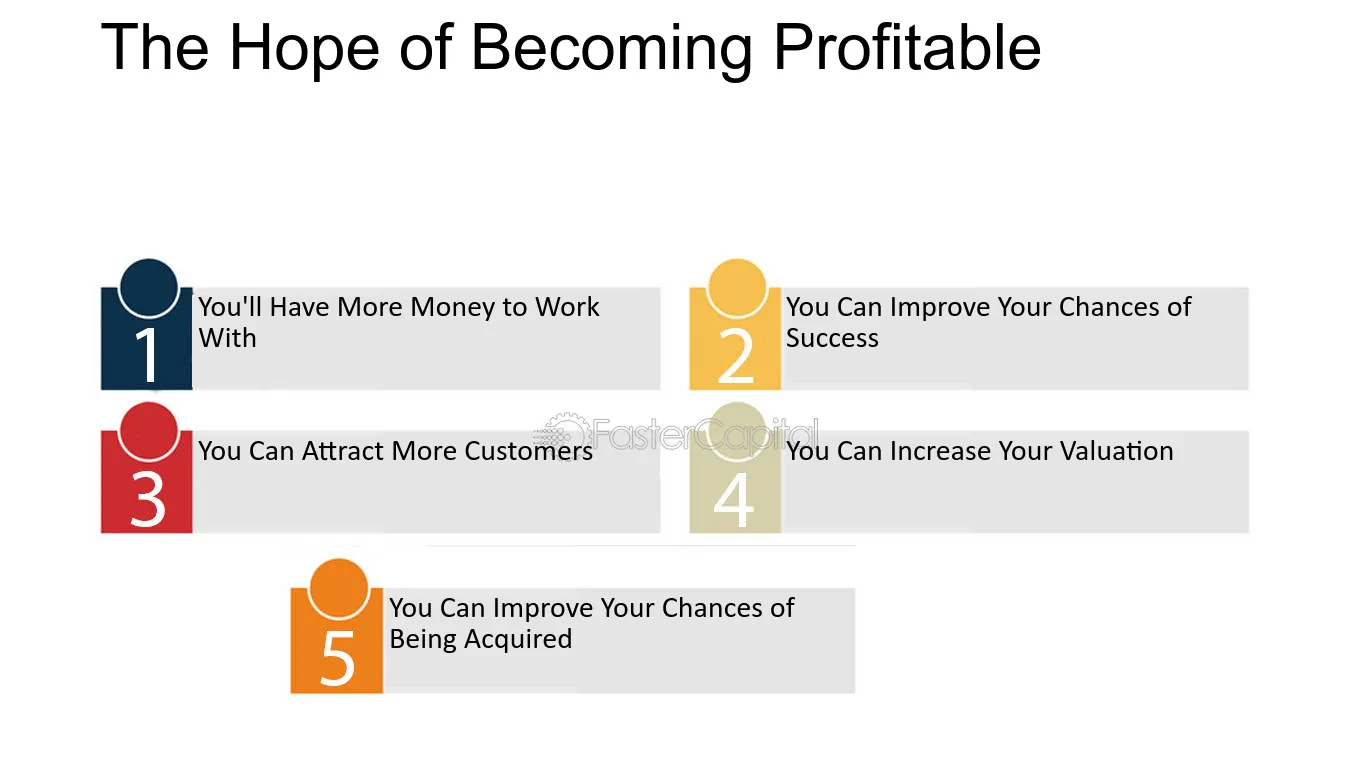 The Hope of Becoming Profitable

1
You'll Have More Money to Work With

2
You Can Improve Your Chances of Success

3
You Can Attract More Customers

4
You Can Increase Your Valuation

5
You Can Improve Your Chances of Being Acquired

FasterCapital